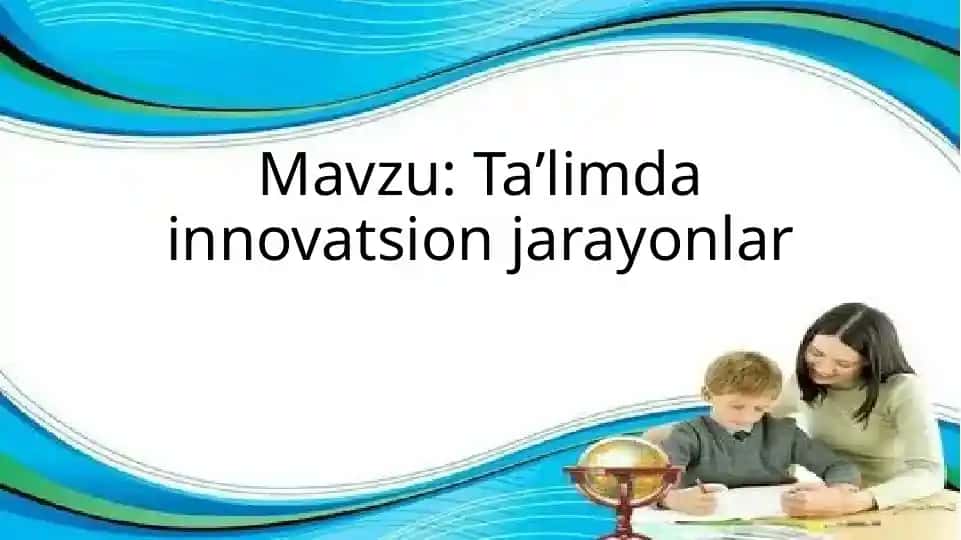 Mavzu: Ta’limda innovatsion jarayonlar